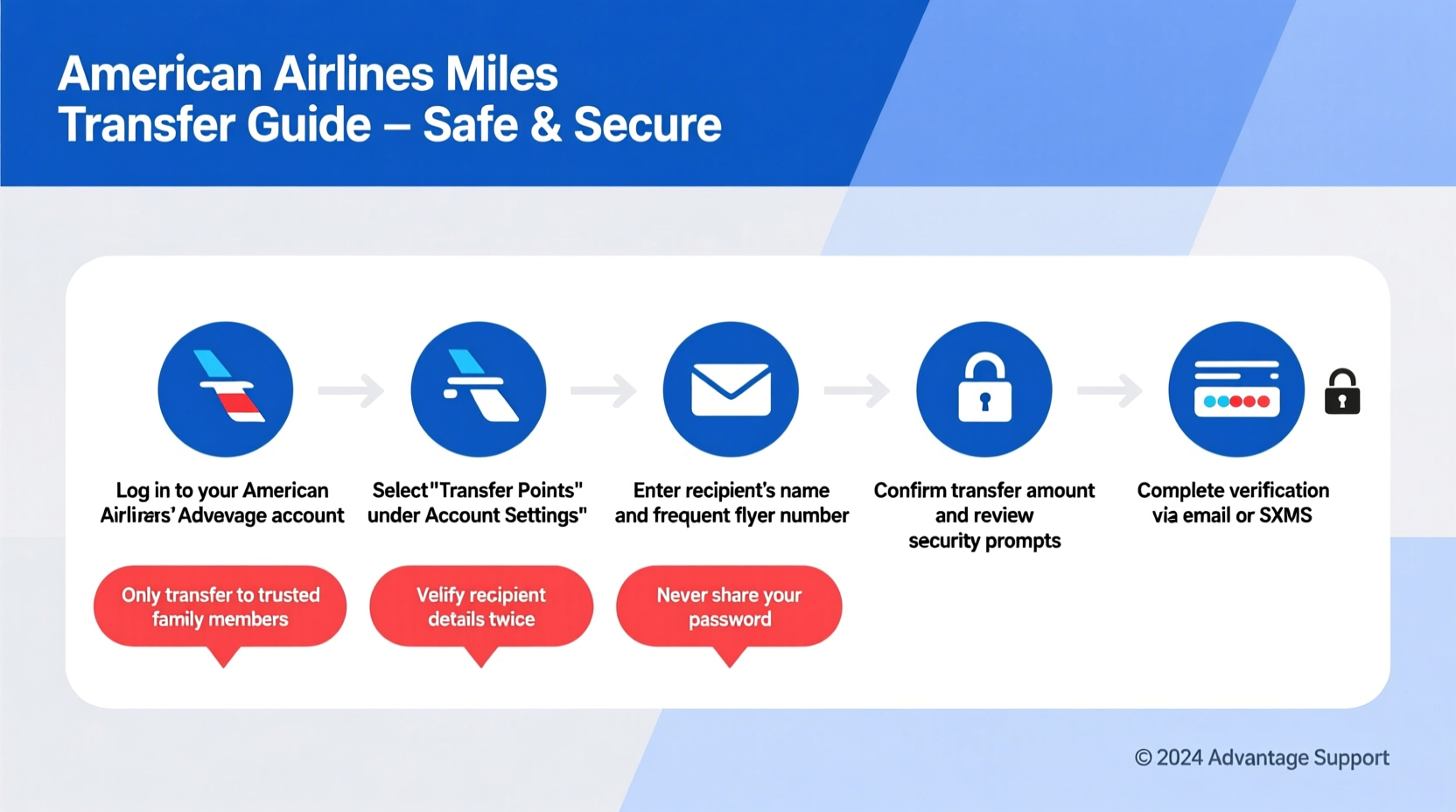 American Airlines Miles Transfer Guide – Safe & Secure

Log in to your American Airlirers' Advevage account

Select "Transfer Points" under Account Settings"

Enter recipient's name and frequent flyer number

Confirm transfer amount and review security prompts

Complete verification via email or SXMS

Only transfer to trusted family members

Velify recipient details twice

Never share your password

© 2024 Advantage Support